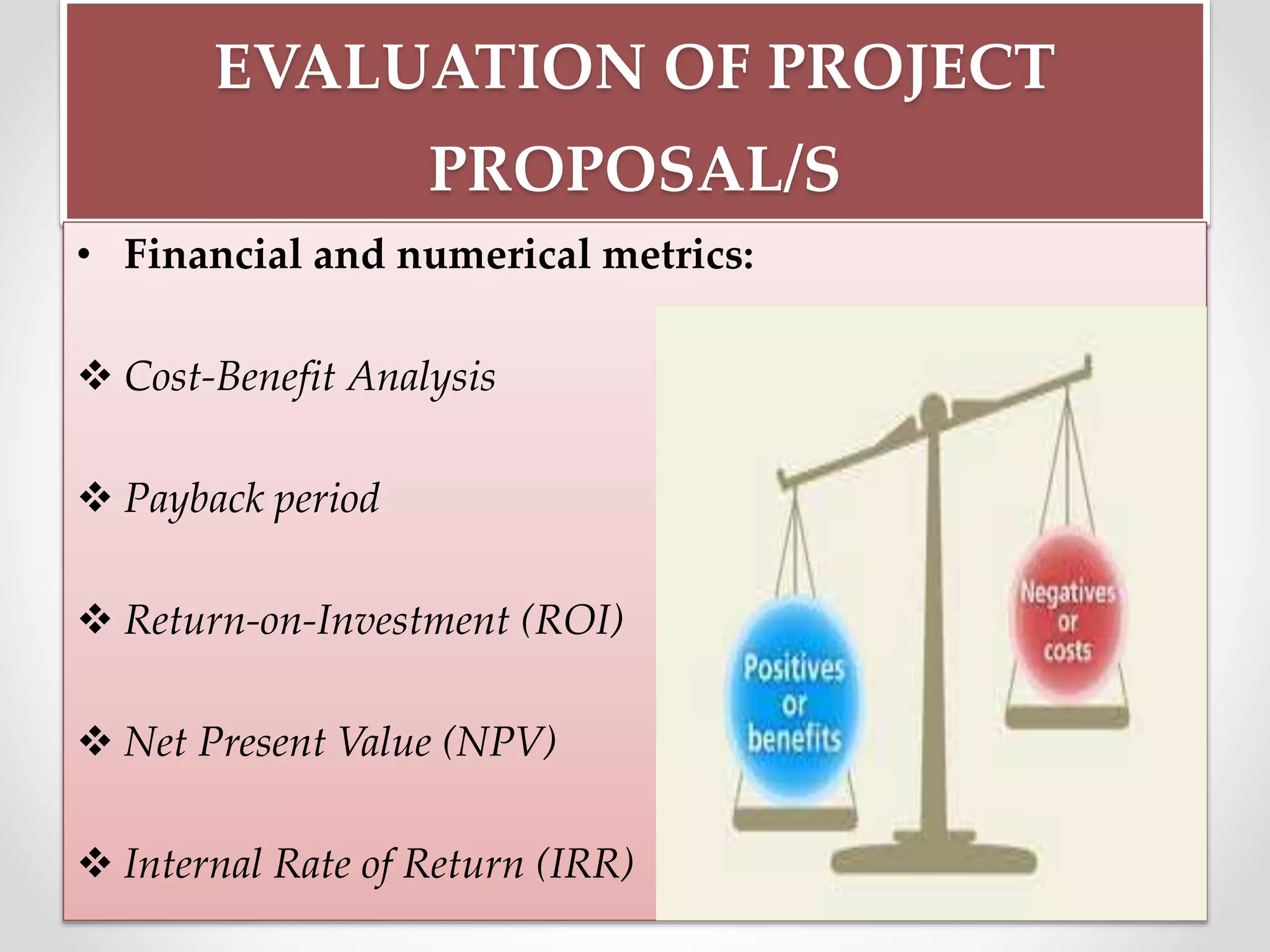 EVALUATION OF PROJECT PROPOSAL/S

• Financial and numerical metrics:

❖ Cost-Benefit Analysis

❖ Payback period

❖ Return-on-Investment (ROI)

❖ Net Present Value (NPV)

❖ Internal Rate of Return (IRR)

Positives or benefits

Negatives or costs